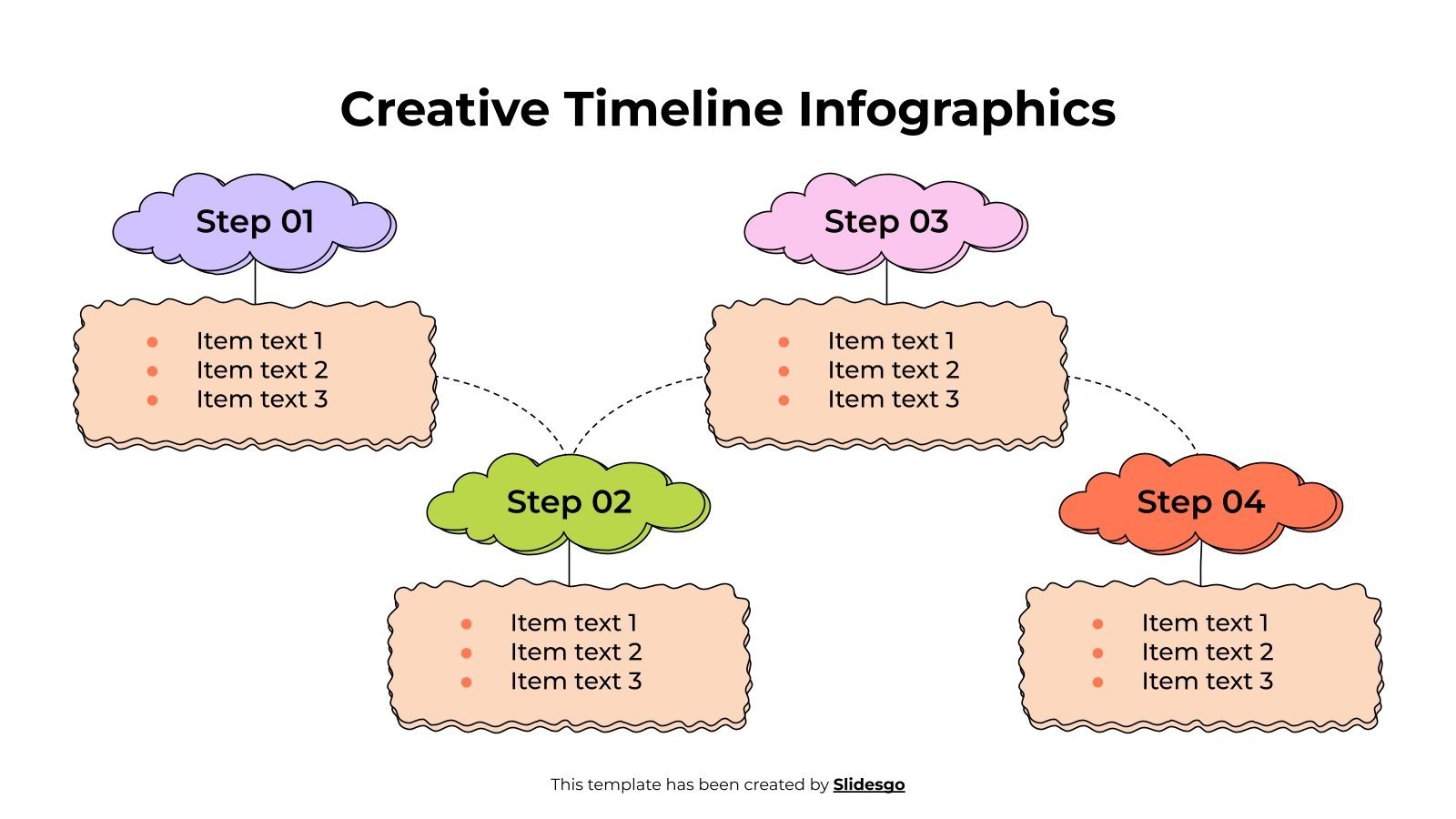 Creative Timeline Infographics

Step 01

- Item text 1
- Item text 2
- Item text 3

Step 02

- Item text 1
- Item text 2
- Item text 3

Step 03

- Item text 1
- Item text 2
- Item text 3

Step 04

- Item text 1
- Item text 2
- Item text 3

This template has been created by Slidesgo